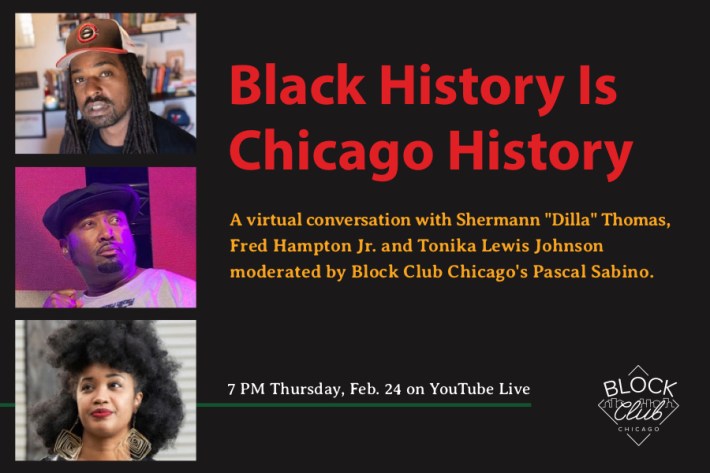 Black History Is Chicago History

A virtual conversation with Shermann "Dilla" Thomas, Fred Hampton Jr. and Tonika Lewis Johnson moderated by Block Club Chicago's Pascal Sabino.

7 PM Thursday, Feb. 24 on YouTube Live

BLOCK Club CHICAGO